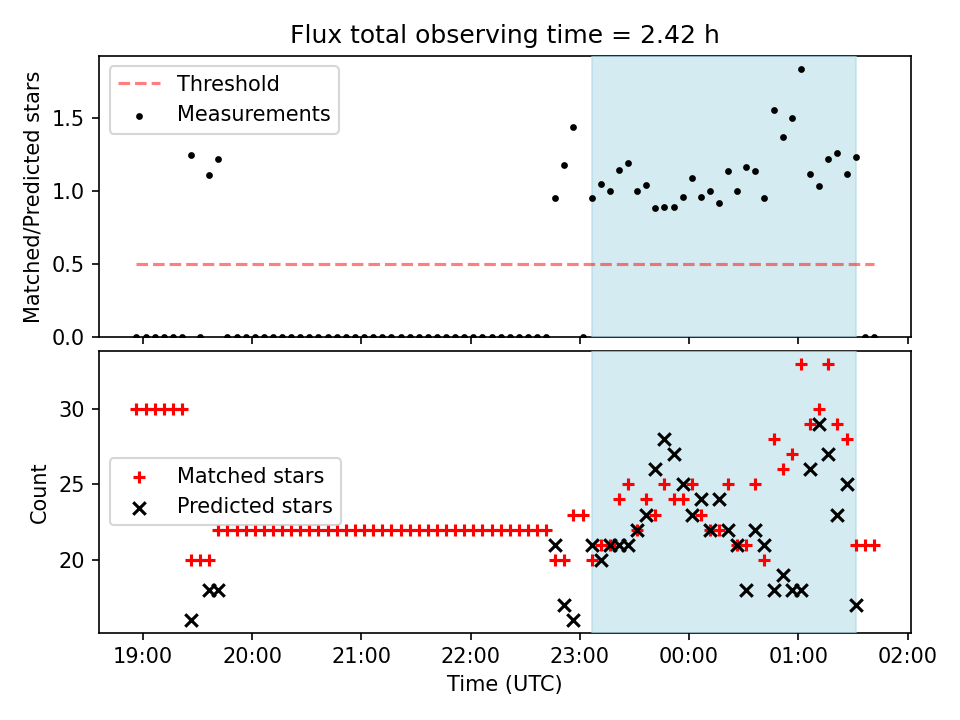 Flux total observing time = 2.42 h

Threshold
Measurements

Matched/Predicted stars

1.5
1.0
0.5
0.0

Matched stars
Predicted stars

Count

30
25
20

19:00
20:00
21:00
22:00
23:00
00:00
01:00
02:00

Time (UTC)